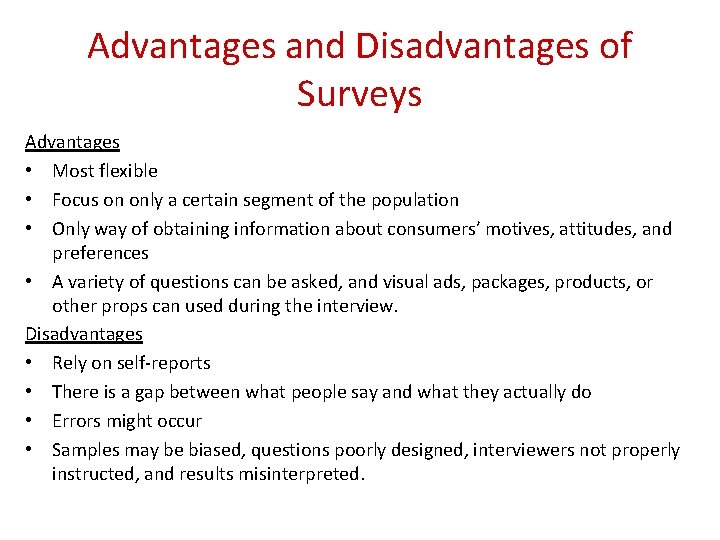 Advantages and Disadvantages of Surveys

Advantages
• Most flexible
• Focus on only a certain segment of the population
• Only way of obtaining information about consumers' motives, attitudes, and preferences
• A variety of questions can be asked, and visual ads, packages, products, or other props can used during the interview.

Disadvantages
• Rely on self-reports
• There is a gap between what people say and what they actually do
• Errors might occur
• Samples may be biased, questions poorly designed, interviewers not properly instructed, and results misinterpreted.